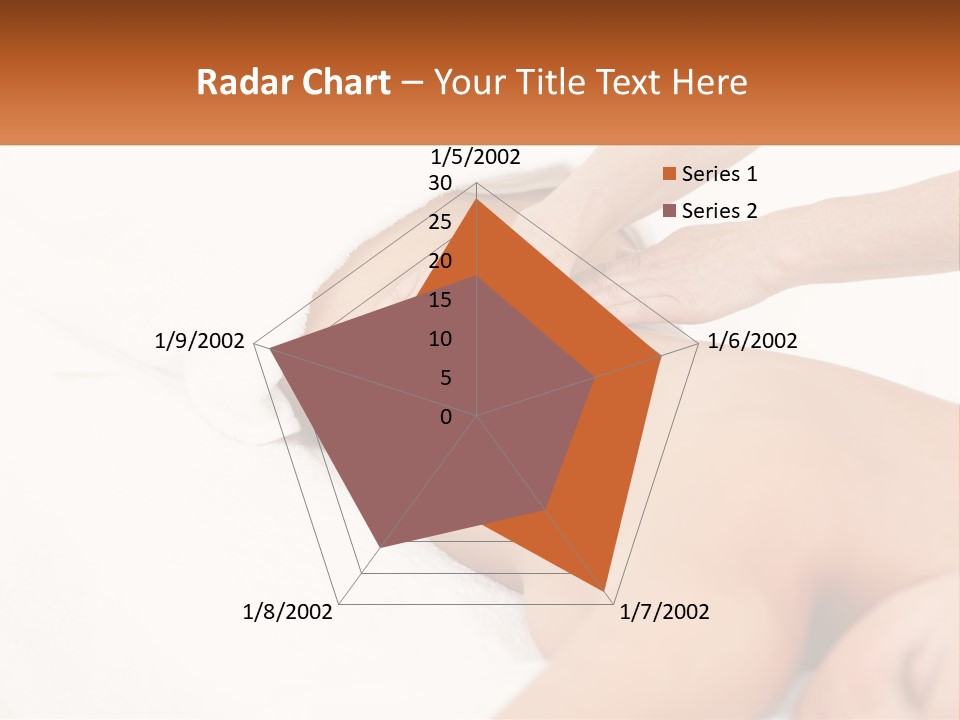 Radar Chart – Your Title Text Here

1/5/2002
30
25
20
15
10
5
0
1/6/2002
1/7/2002
1/8/2002
1/9/2002

Series 1
Series 2